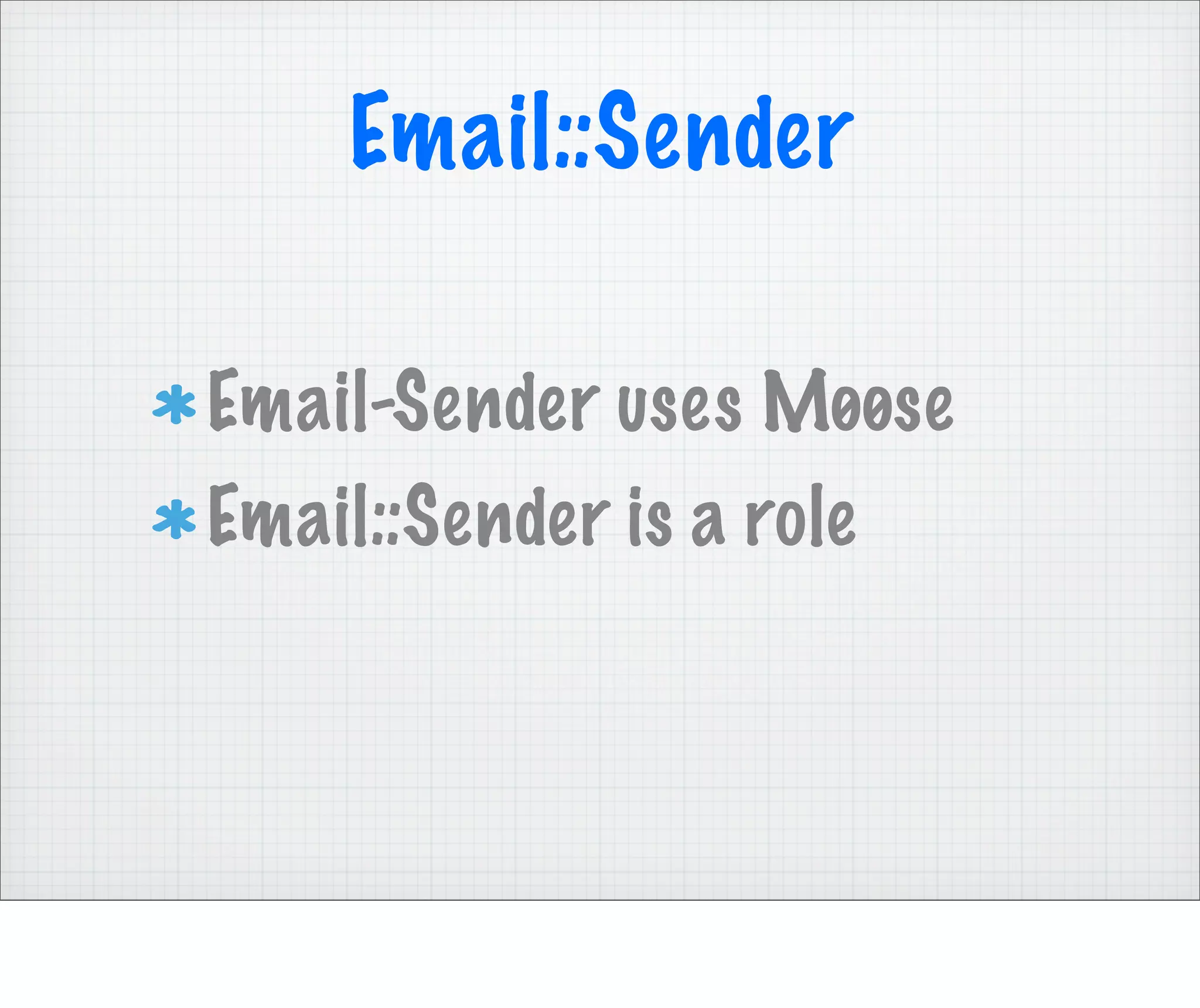 Email::Sender

* Email-Sender uses Moose
* Email::Sender is a role